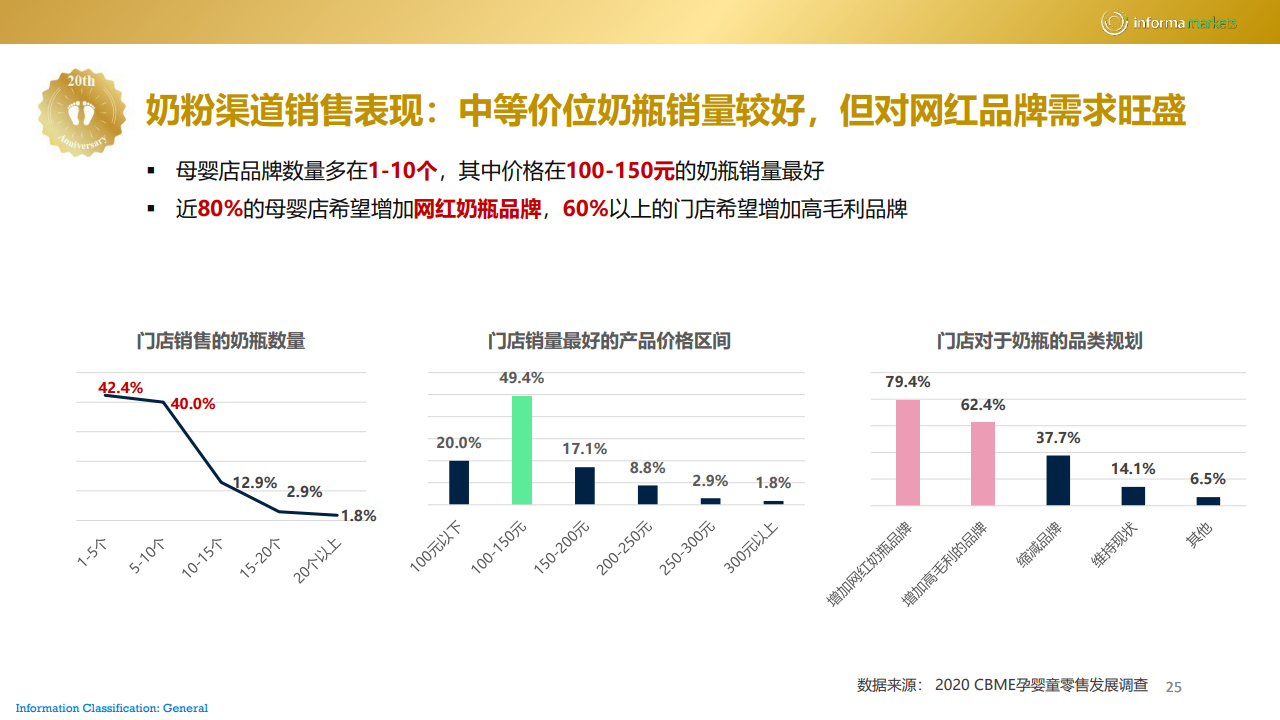 informa markets

20th Anniversary

奶粉渠道销售表现：中等价位奶瓶销量较好，但对网红品牌需求旺盛

▪ 母婴店品牌数量多在1-10个，其中价格在100-150元的奶瓶销量最好

▪ 近80%的母婴店希望增加网红奶瓶品牌，60%以上的门店希望增加高毛利品牌

门店销售的奶瓶数量

42.4%
40.0%
12.9%
2.9%
1.8%

1-5个
5-10个
10-15个
15-20个
20个以上

门店销量最好的产品价格区间

20.0%
49.4%
17.1%
8.8%
2.9%
1.8%

100元以下
100-150元
150-200元
200-250元
250-300元
300元以上

门店对于奶瓶的品类规划

79.4%
62.4%
37.7%
14.1%
6.5%

增加网红奶瓶品牌
增加高毛利的品牌
缩减品牌
维持现状
其他

数据来源： 2020 CBME孕婴童零售发展调查 25

Information Classification: General